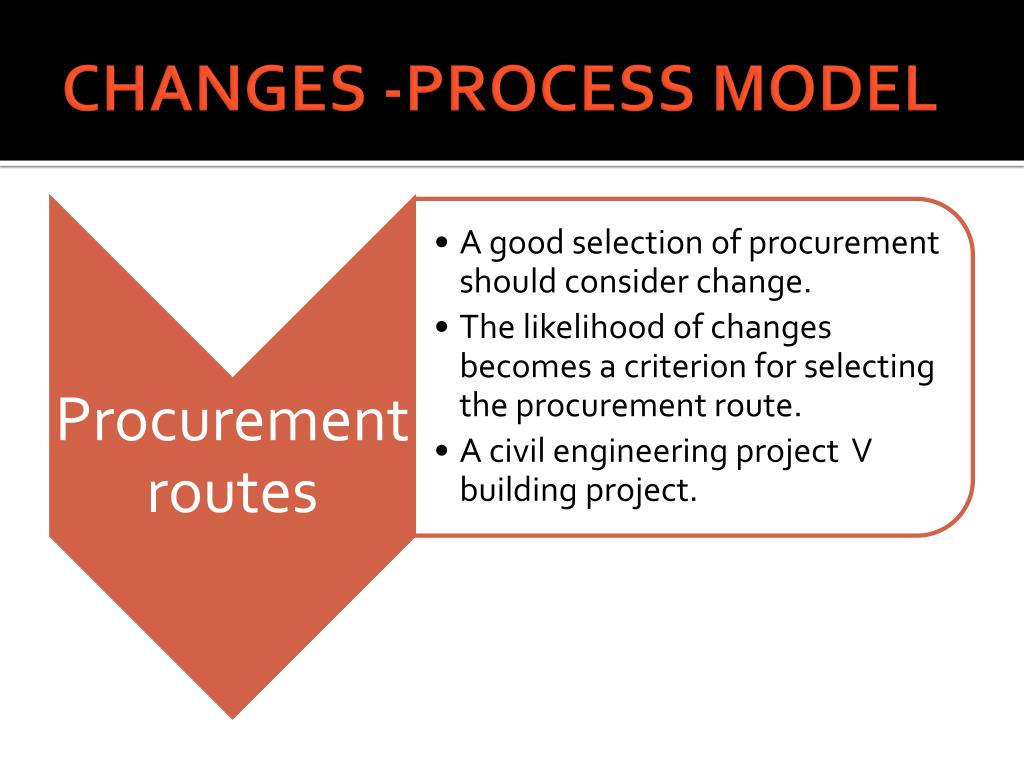 CHANGES -PROCESS MODEL

Procurement routes

• A good selection of procurement should consider change.
• The likelihood of changes becomes a criterion for selecting the procurement route.
• A civil engineering project V building project.